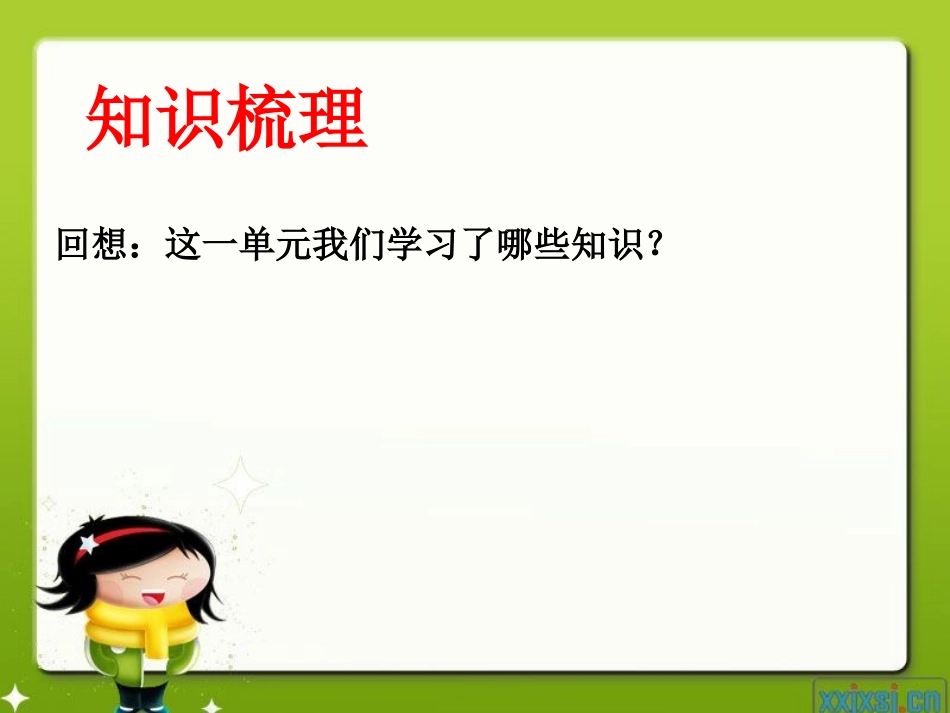 知识梳理

回想：这一单元我们学习了哪些知识？

xxjxsj.cn